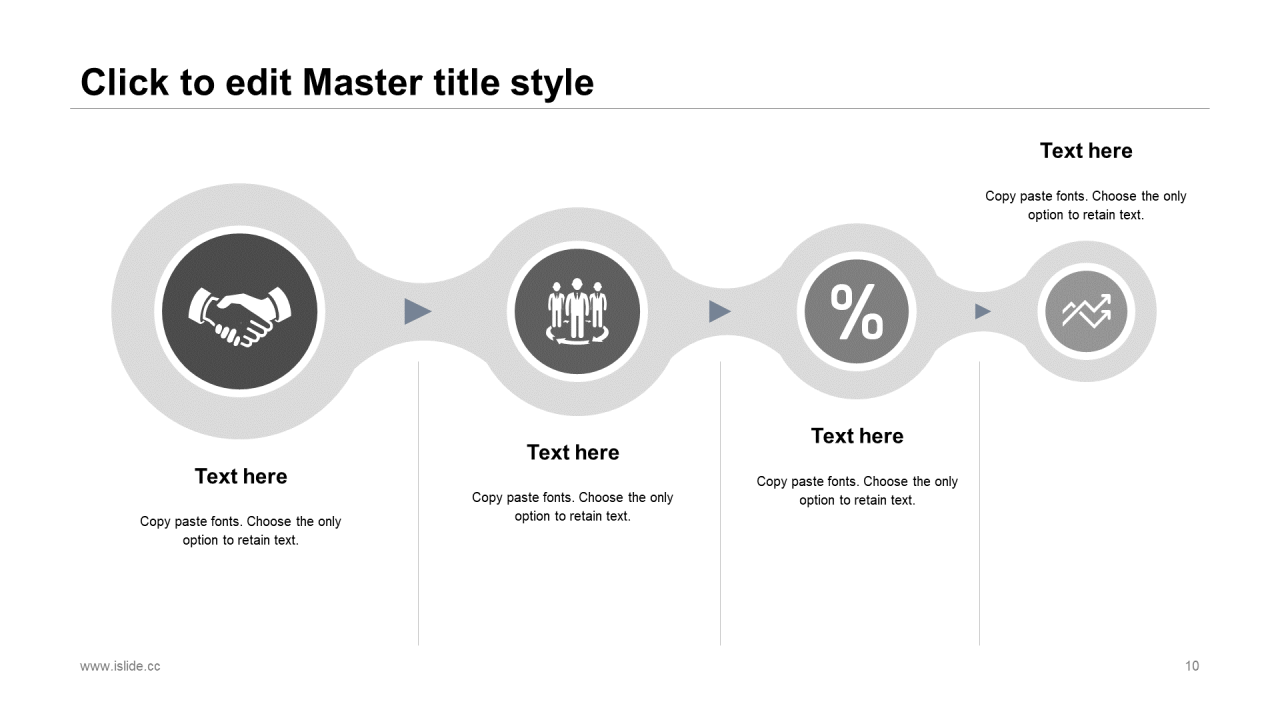 Click to edit Master title style

Text here

Copy paste fonts. Choose the only option to retain text.

%

Text here

Copy paste fonts. Choose the only option to retain text.

Text here

Copy paste fonts. Choose the only option to retain text.

Text here

Copy paste fonts. Choose the only option to retain text.

www.islide.cc

10